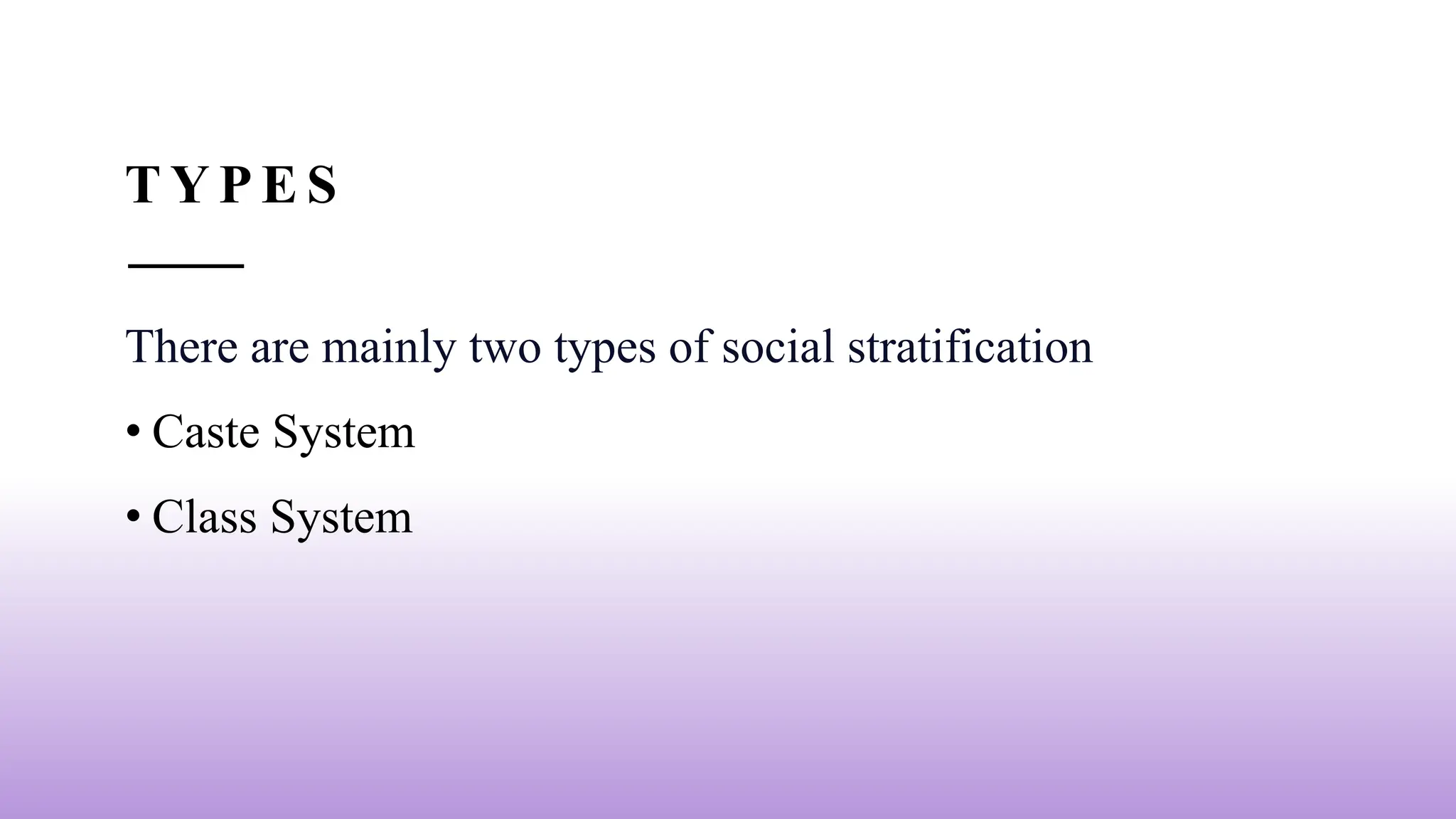 TYPES

There are mainly two types of social stratification

• Caste System

• Class System